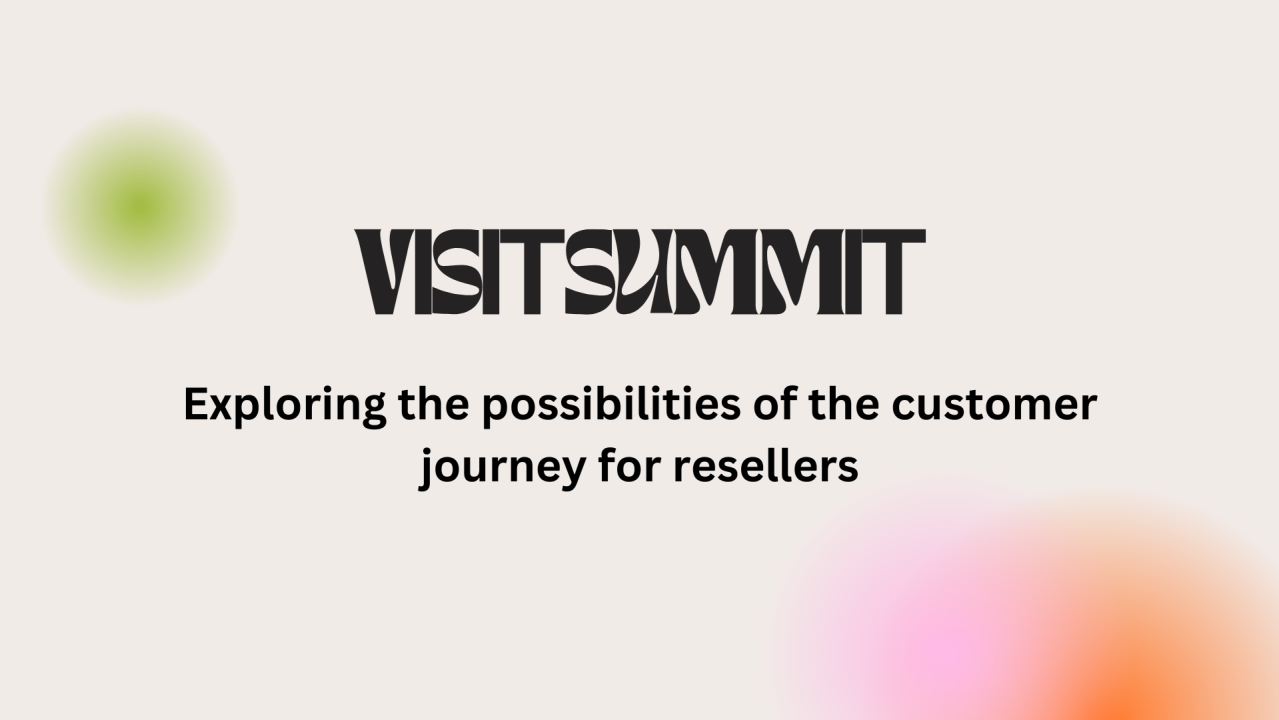 VISITSUMMIT

Exploring the possibilities of the customer journey for resellers